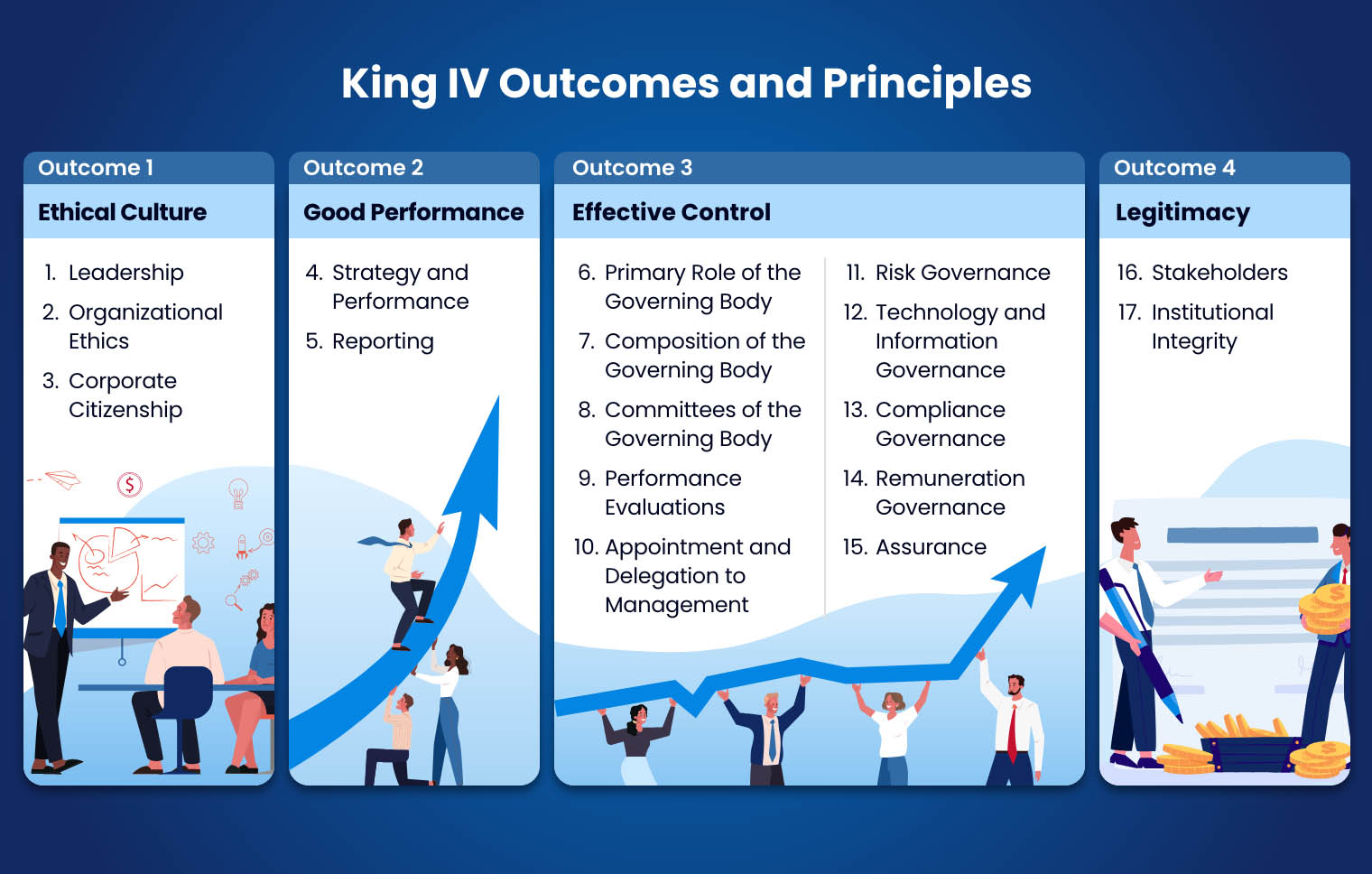 King IV Outcomes and Principles

Outcome 1
Ethical Culture
1. Leadership
2. Organizational Ethics
3. Corporate Citizenship

Outcome 2
Good Performance
4. Strategy and Performance
5. Reporting

Outcome 3
Effective Control
6. Primary Role of the Governing Body
7. Composition of the Governing Body
8. Committees of the Governing Body
9. Performance Evaluations
10. Appointment and Delegation to Management
11. Risk Governance
12. Technology and Information Governance
13. Compliance Governance
14. Remuneration Governance
15. Assurance

Outcome 4
Legitimacy
16. Stakeholders
17. Institutional Integrity